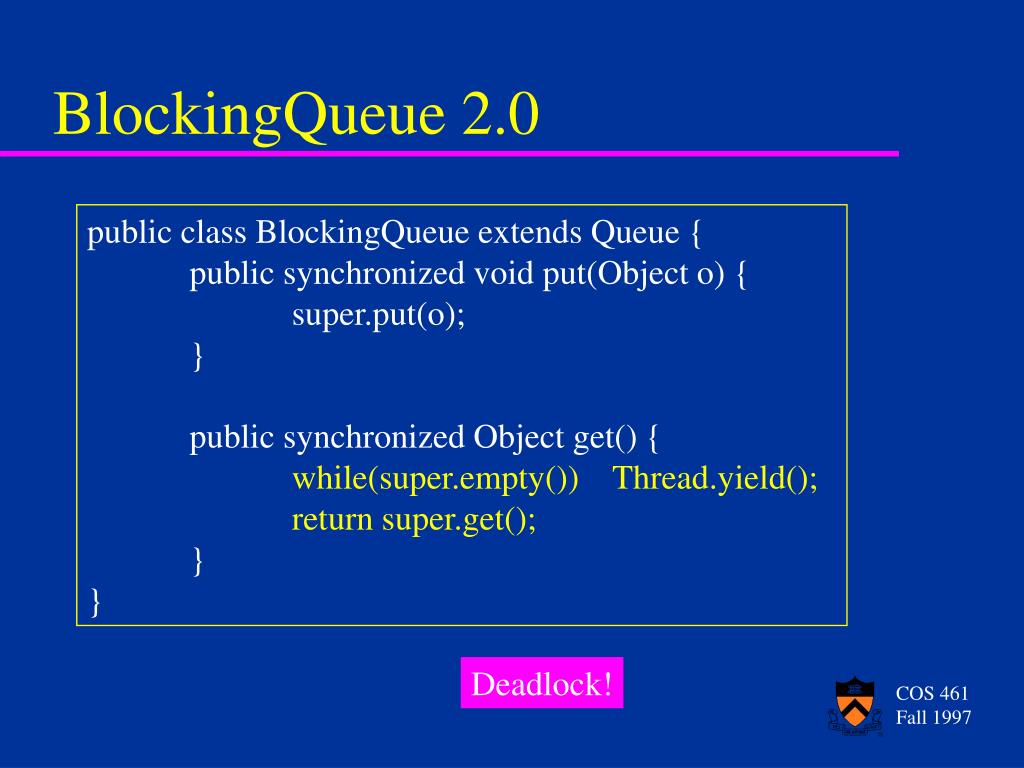 BlockingQueue 2.0

public class BlockingQueue extends Queue {
public synchronized void put(Object o) {
super.put(o);
}

public synchronized Object get() {
while(super.empty()) Thread.yield();
return super.get();
}
}

Deadlock!

COS 461
Fall 1997